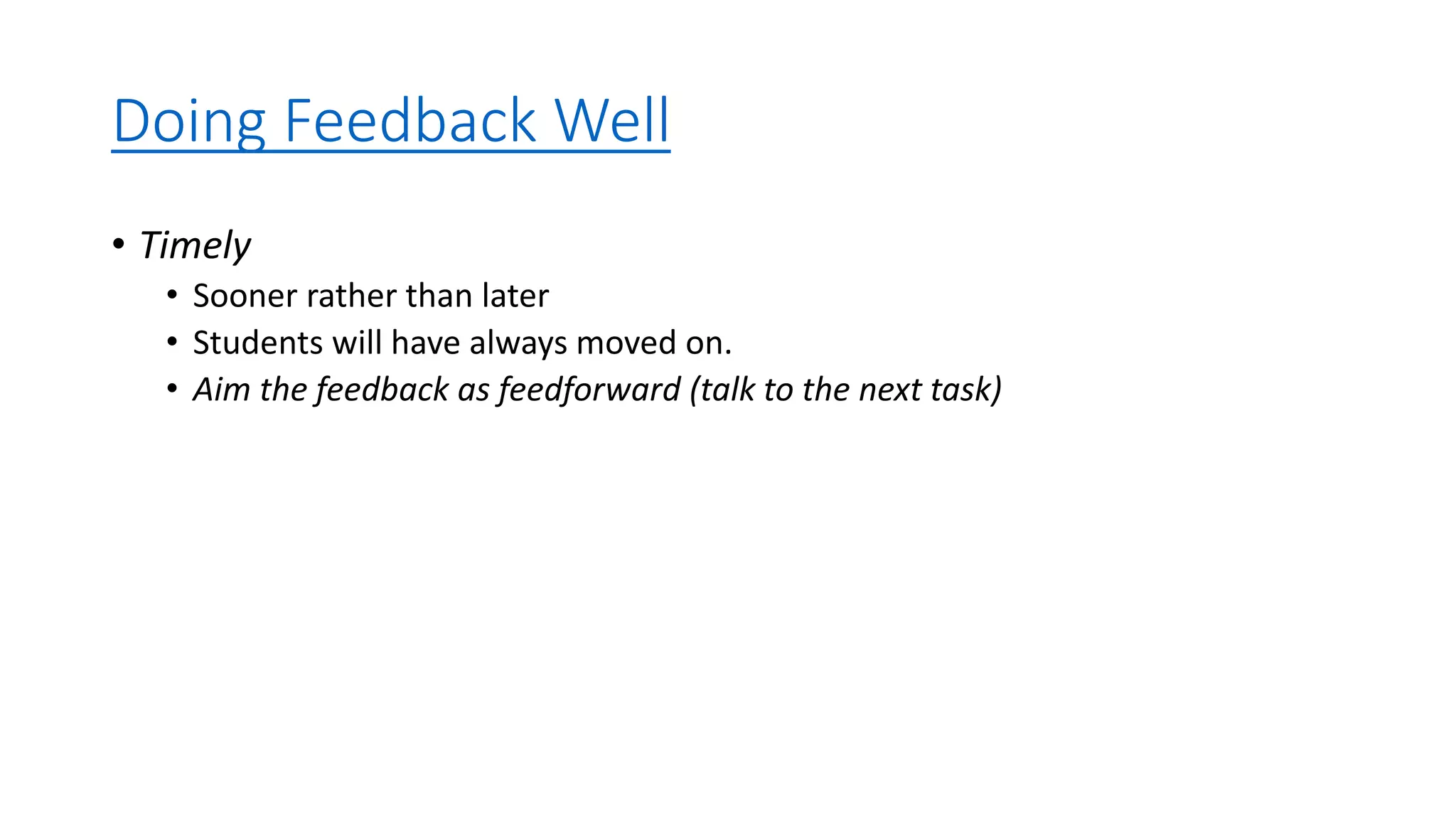 Doing Feedback Well

• Timely
  • Sooner rather than later
  • Students will have always moved on.
  • Aim the feedback as feedforward (talk to the next task)